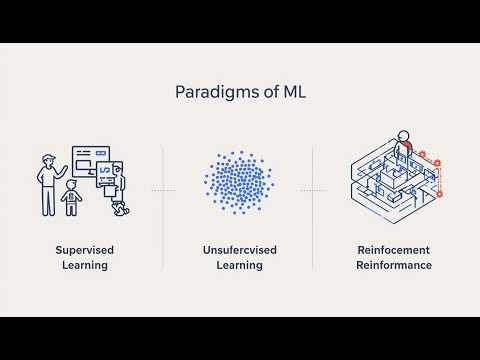 Paradigms of ML

Supervised Learning

Unsufercvised Learning

Reinfocement Reinformance